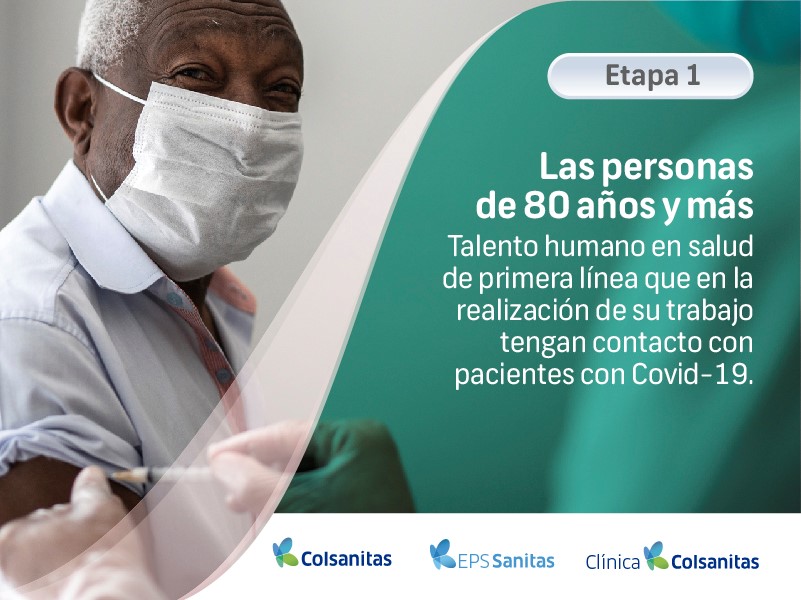 Etapa 1

Las personas de 80 años y más

Talento humano en salud de primera línea que en la realización de su trabajo tengan contacto con pacientes con Covid-19.

Colsanitas

EPS Sanitas

Clínica Colsanitas